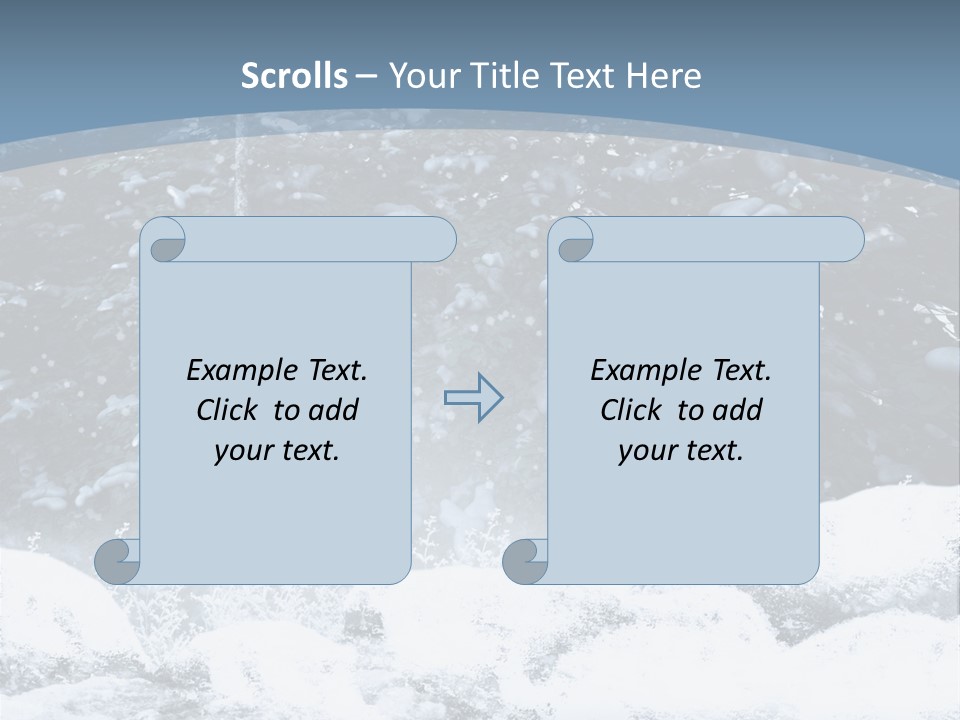 Scrolls – Your Title Text Here

Example Text. Click to add your text.

Example Text. Click to add your text.